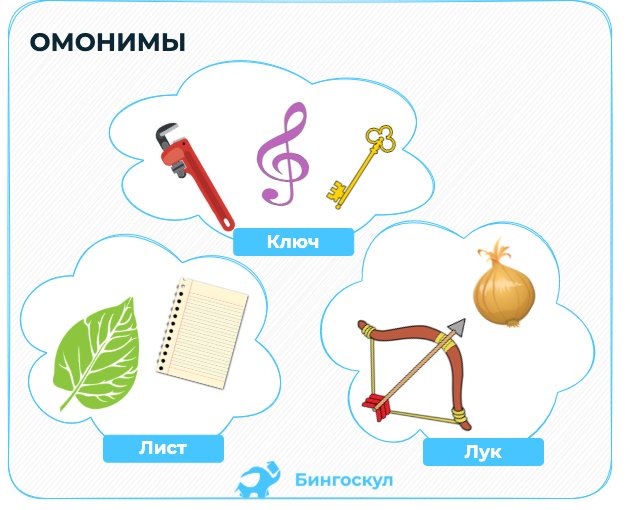 ОМОНИМЫ

Ключ

Лист

Лук

Бингоскул